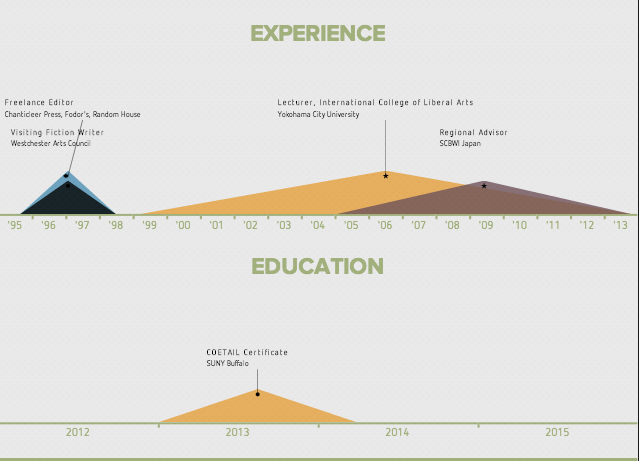 EXPERIENCE

Freelance Editor
Chanticleer Press, Fodor's, Random House

Visiting Fiction Writer
Westchester Arts Council

Lecturer, International College of Liberal Arts
Yokohama City University

Regional Advisor
SCBWI Japan

'95 '96 '97 '98 '99 '00 '01 '02 '03 '04 '05 '06 '07 '08 '09 '10 '11 '12 '13

EDUCATION

COETAIL Certificate
SUNY Buffalo

2012 2013 2014 2015